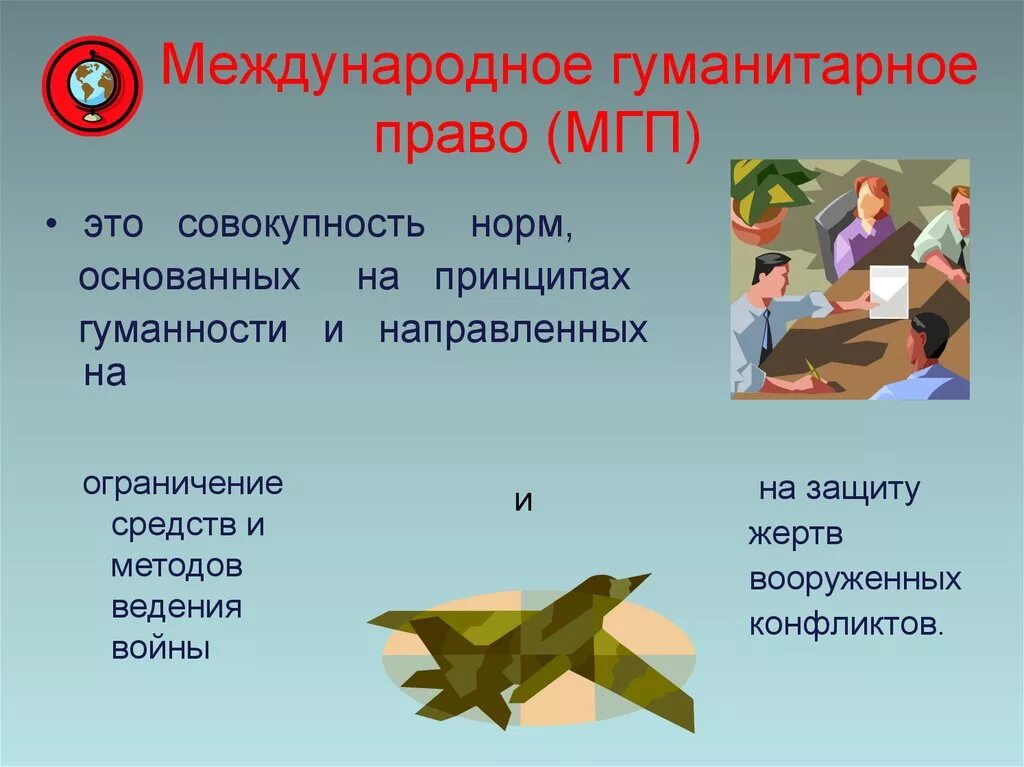 Международное гуманитарное право (МГП)

• это совокупность норм, основанных на принципах гуманности и направленных на

ограничение средств и методов ведения войны

и

на защиту жертв вооруженных конфликтов.